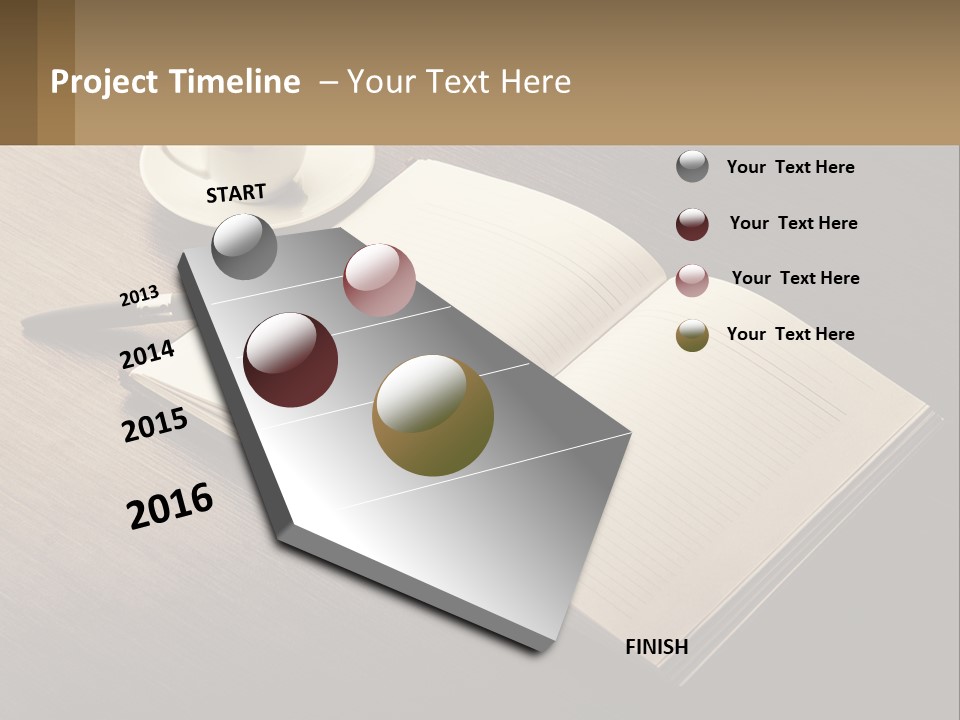 Project Timeline – Your Text Here

START

2013

2014

2015

2016

FINISH

Your Text Here

Your Text Here

Your Text Here

Your Text Here